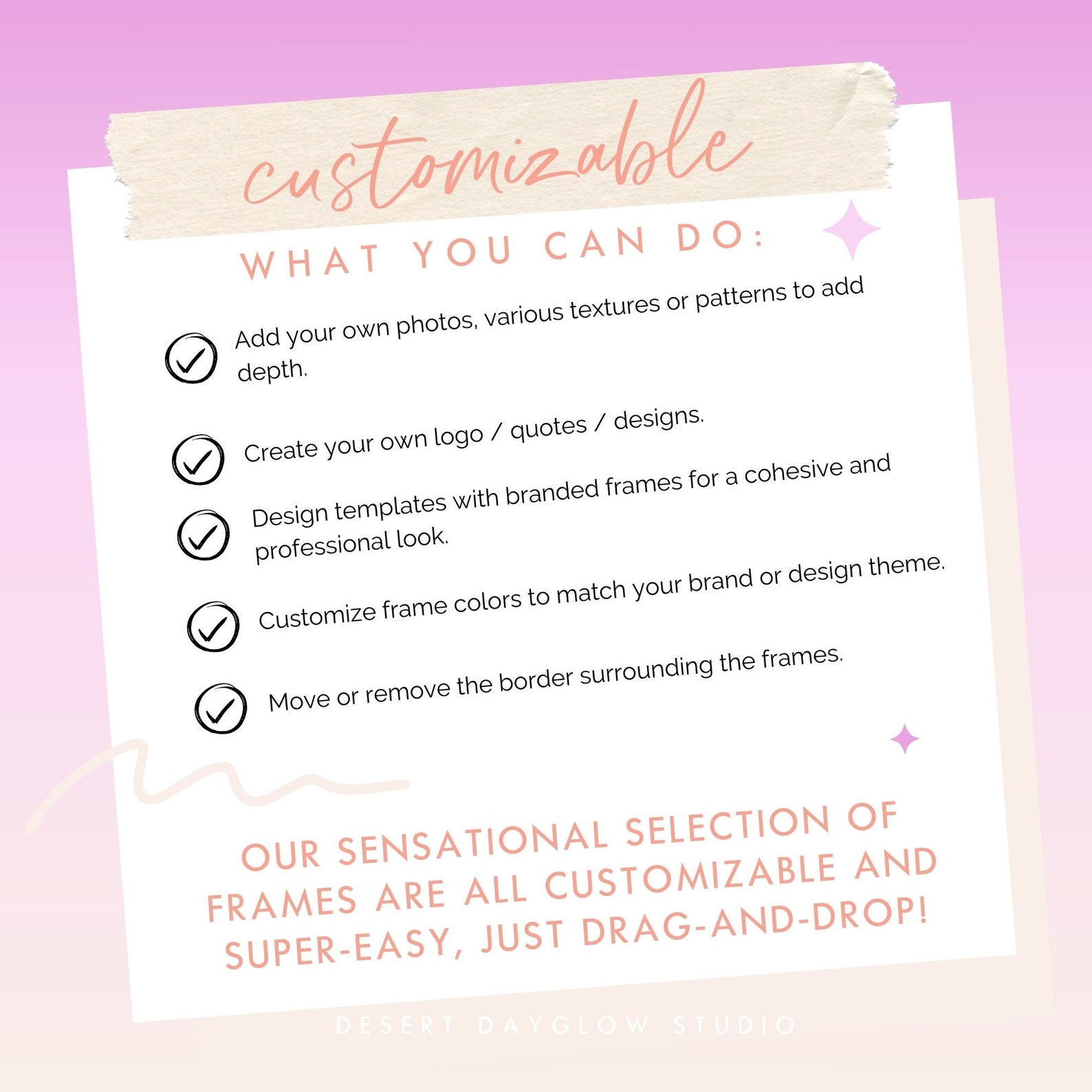 customizable

WHAT YOU CAN DO:

Add your own photos, various textures or patterns to add depth.

Create your own logo / quotes / designs.

Design templates with branded frames for a cohesive and professional look.

Customize frame colors to match your brand or design theme.

Move or remove the border surrounding the frames.

OUR SENSATIONAL SELECTION OF FRAMES ARE ALL CUSTOMIZABLE AND SUPER-EASY, JUST DRAG-AND-DROP!

DESERT DAYGLOW STUDIO